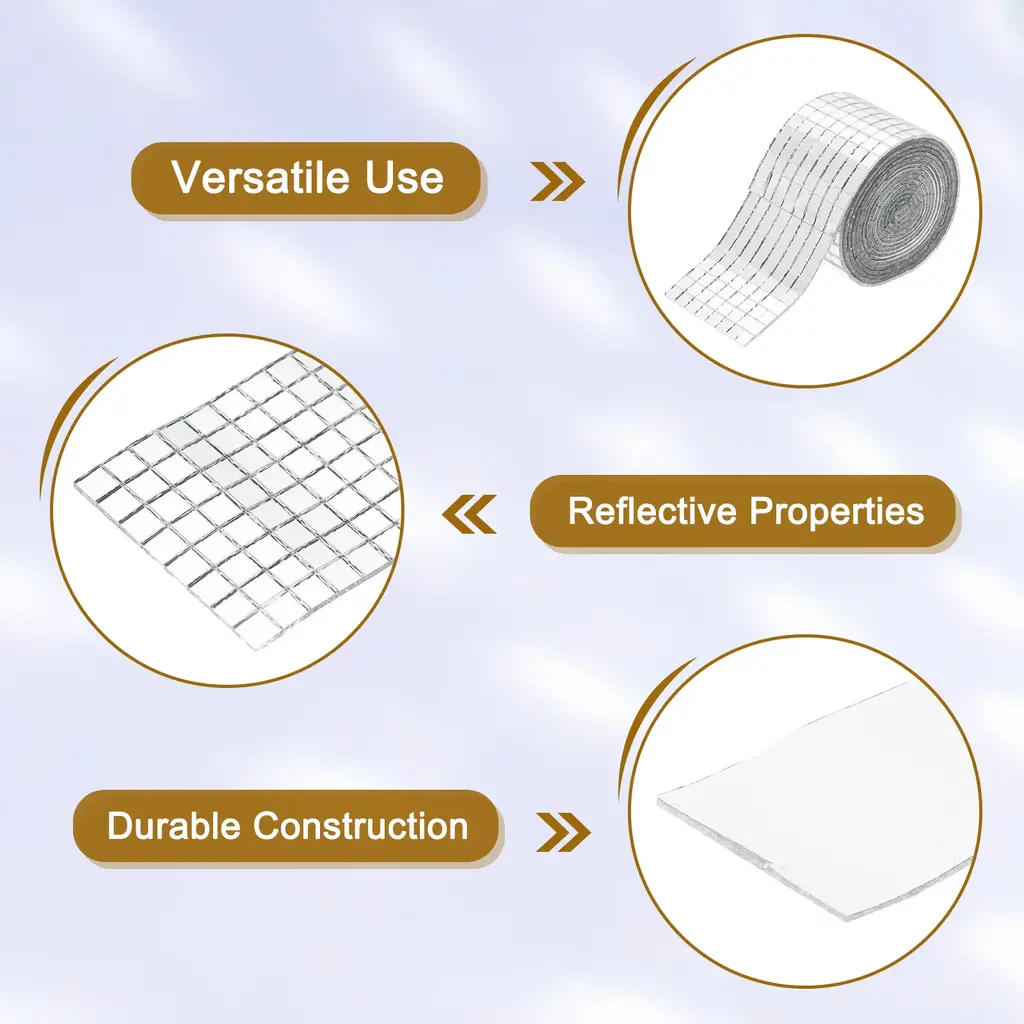 Versatile Use

Reflective Properties

Durable Construction